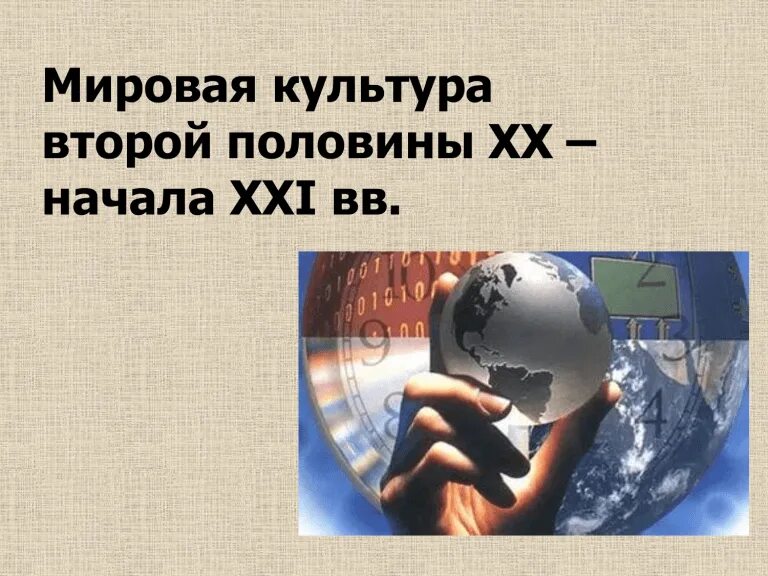 Мировая культура второй половины XX – начала XXI вв.